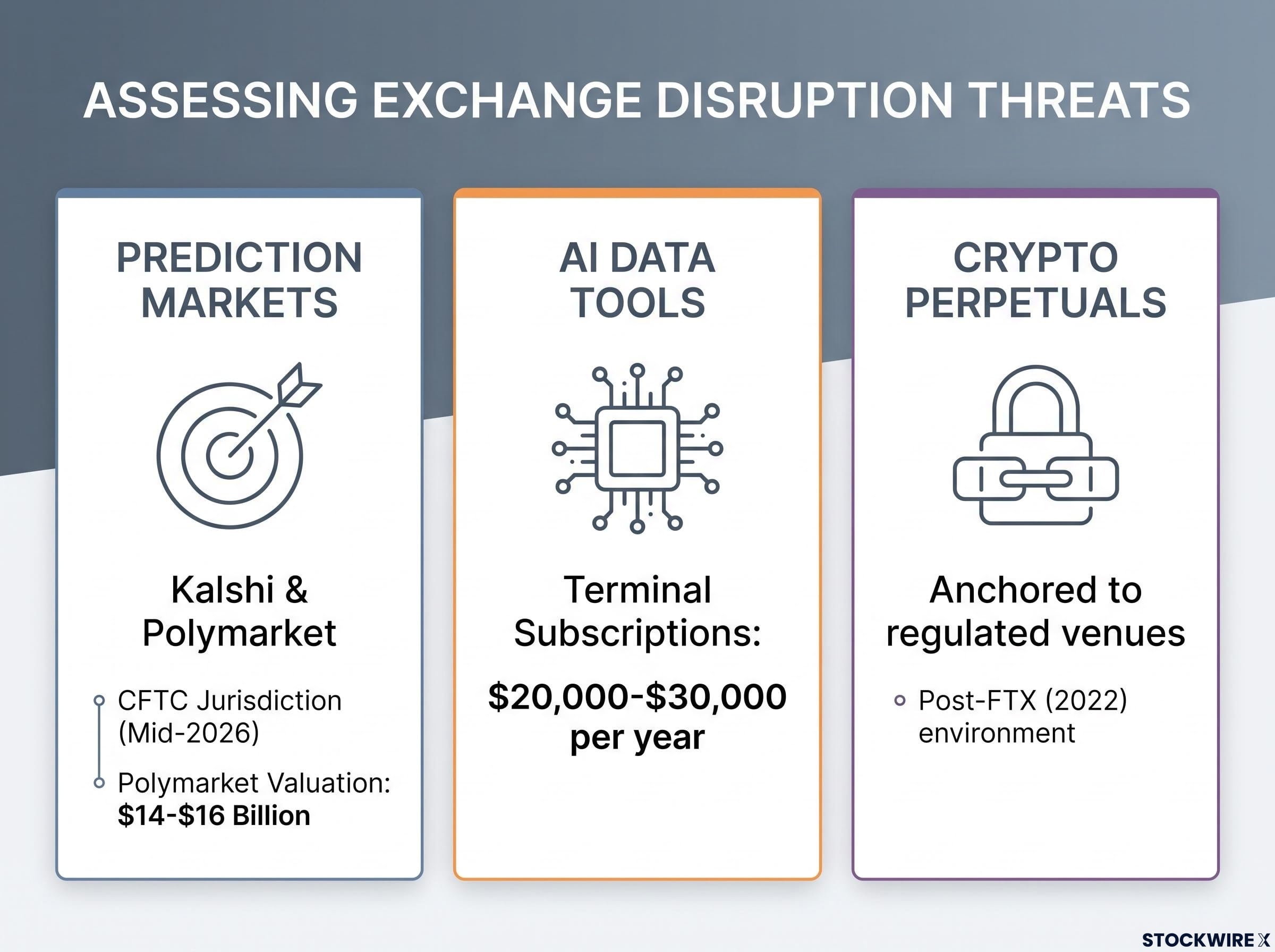 ASSESSING EXCHANGE DISRUPTION THREATS

PREDICTION MARKETS

Kalshi & Polymarket

CFTC Jurisdiction (Mid-2026)

Polymarket Valuation: $14-$16 Billion

AI DATA TOOLS

Terminal Subscriptions:

$20,000-$30,000 per year

CRYPTO PERPETUALS

Anchored to regulated venues

Post-FTX (2022) environment

STOCKWIRE X